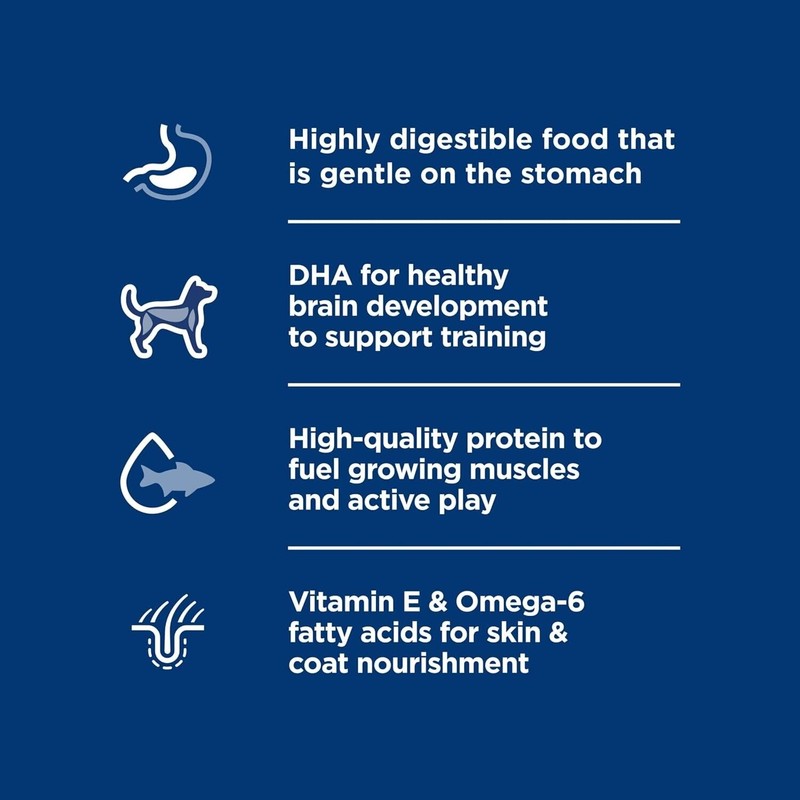 Highly digestible food that is gentle on the stomach

DHA for healthy brain development to support training

High-quality protein to fuel growing muscles and active play

Vitamin E & Omega-6 fatty acids for skin & coat nourishment